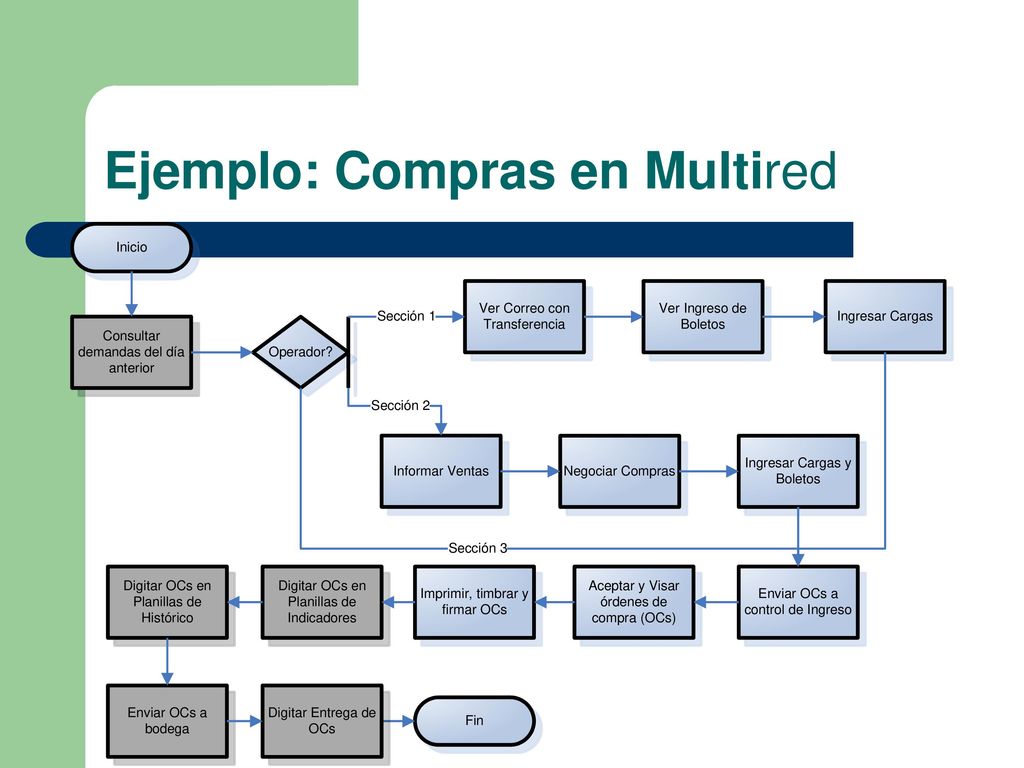 Ejemplo: Compras en Multired

Inicio

Consultar demandas del día anterior

Operador?

Sección 1

Ver Correo con Transferencia

Ver Ingreso de Boletos

Ingresar Cargas

Sección 2

Informar Ventas

Negociar Compras

Ingresar Cargas y Boletos

Sección 3

Enviar OCs a control de Ingreso

Aceptar y Visar órdenes de compra (OCs)

Imprimir, timbrar y firmar OCs

Digitar OCs en Planillas de Indicadores

Digitar OCs en Planillas de Histórico

Enviar OCs a bodega

Digitar Entrega de OCs

Fin